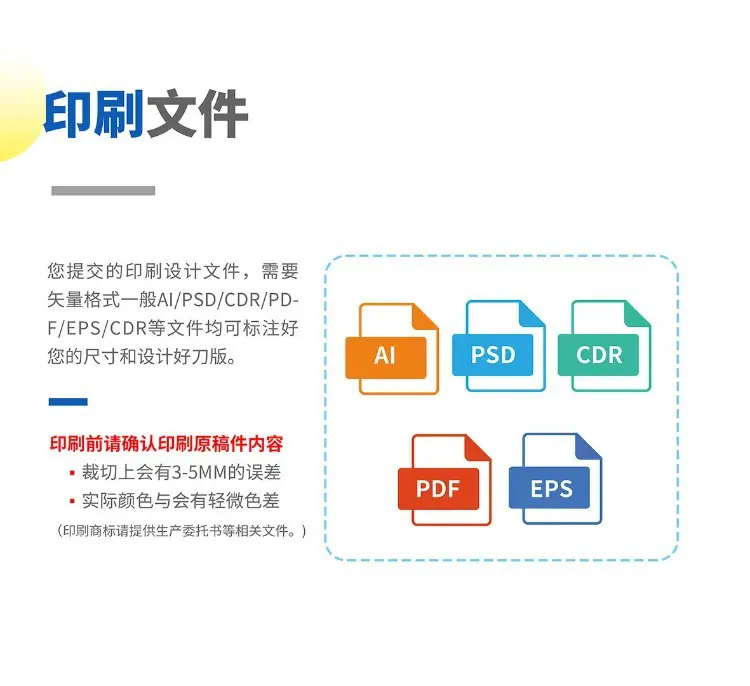 印刷文件

您提交的印刷设计文件，需要矢量格式一般AI/PSD/CDR/PDF/EPS/CDR等文件均可标注好您的尺寸和设计好刀版。

印刷前请确认印刷原稿件内容
▪ 裁切上会有3-5MM的误差
▪ 实际颜色与会有轻微色差
（印刷商标请提供生产委托书等相关文件。）

AI
PSD
CDR
PDF
EPS